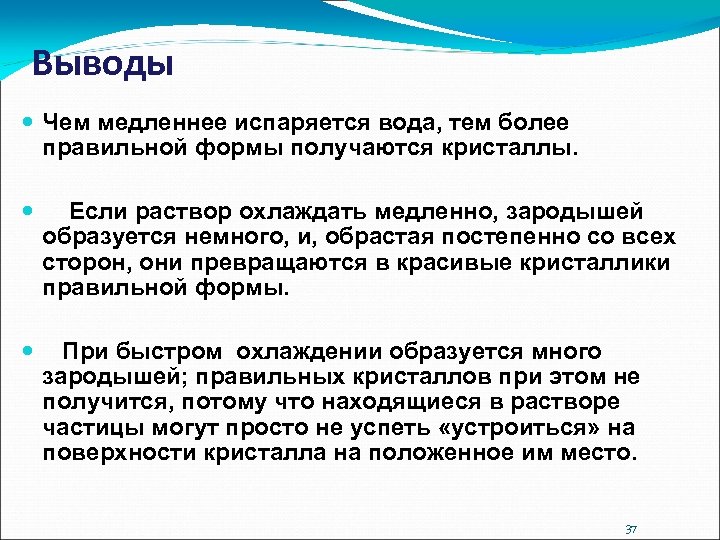 Выводы

Чем медленнее испаряется вода, тем более правильной формы получаются кристаллы.

Если раствор охлаждать медленно, зародышей образуется немного, и, обрастая постепенно со всех сторон, они превращаются в красивые кристаллики правильной формы.

При быстром охлаждении образуется много зародышей; правильных кристаллов при этом не получится, потому что находящиеся в растворе частицы могут просто не успеть «устроиться» на поверхности кристалла на положенное им место.

37